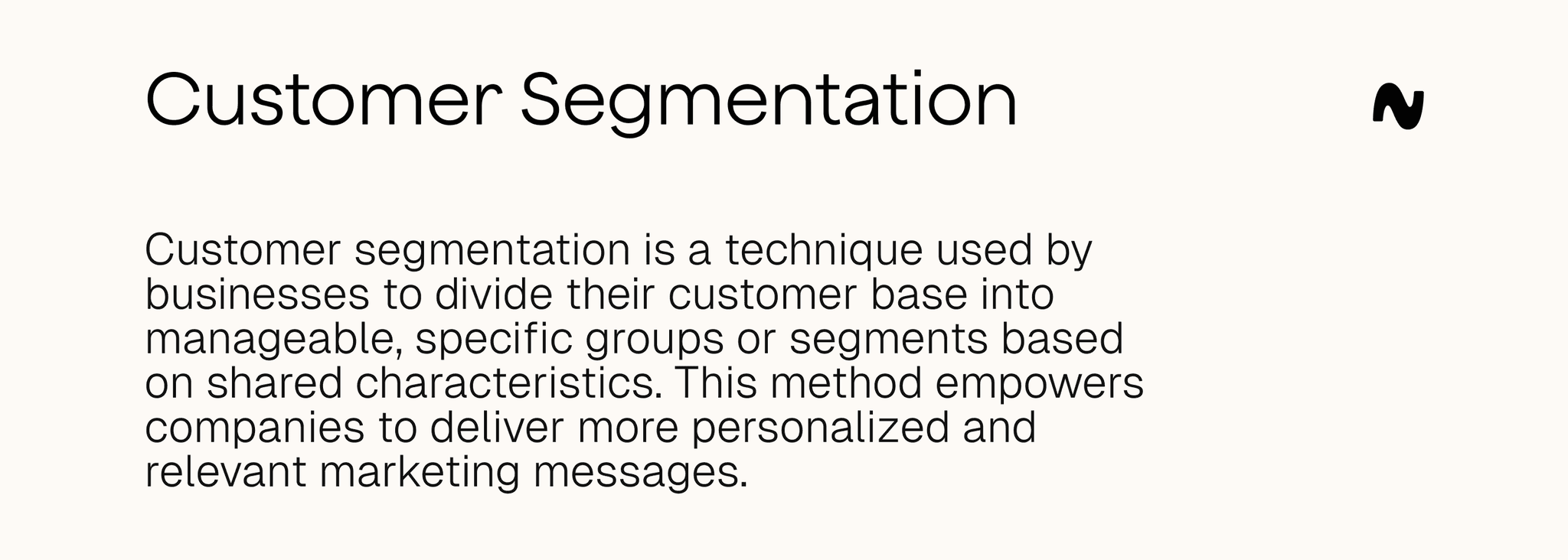 Customer Segmentation

Customer segmentation is a technique used by businesses to divide their customer base into manageable, specific groups or segments based on shared characteristics. This method empowers companies to deliver more personalized and relevant marketing messages.